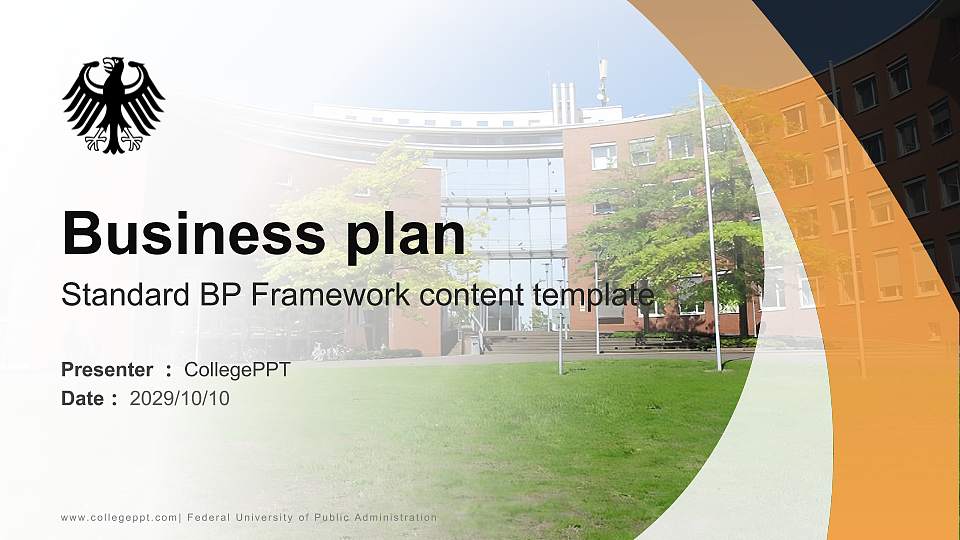 Business plan

Standard BP Framework content template

Presenter : CollegePPT

Date : 2029/10/10

www.collegeppt.com| Federal University of Public Administration